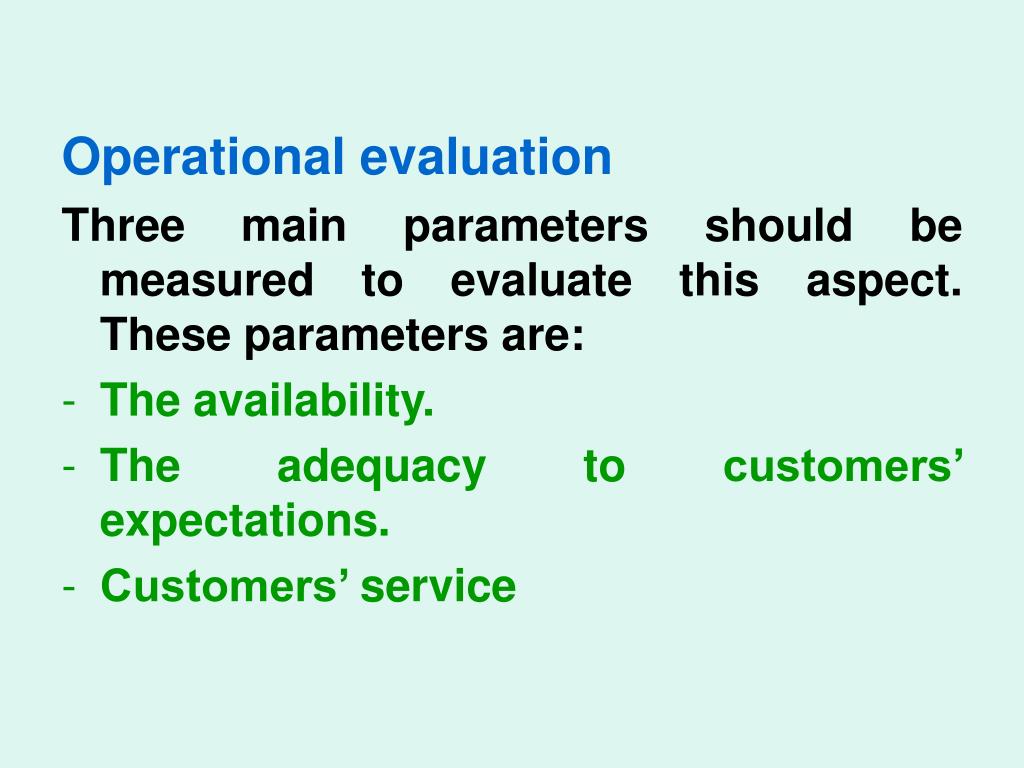 Operational evaluation

Three main parameters should be measured to evaluate this aspect. These parameters are:

- The availability.
- The adequacy to customers’ expectations.
- Customers’ service